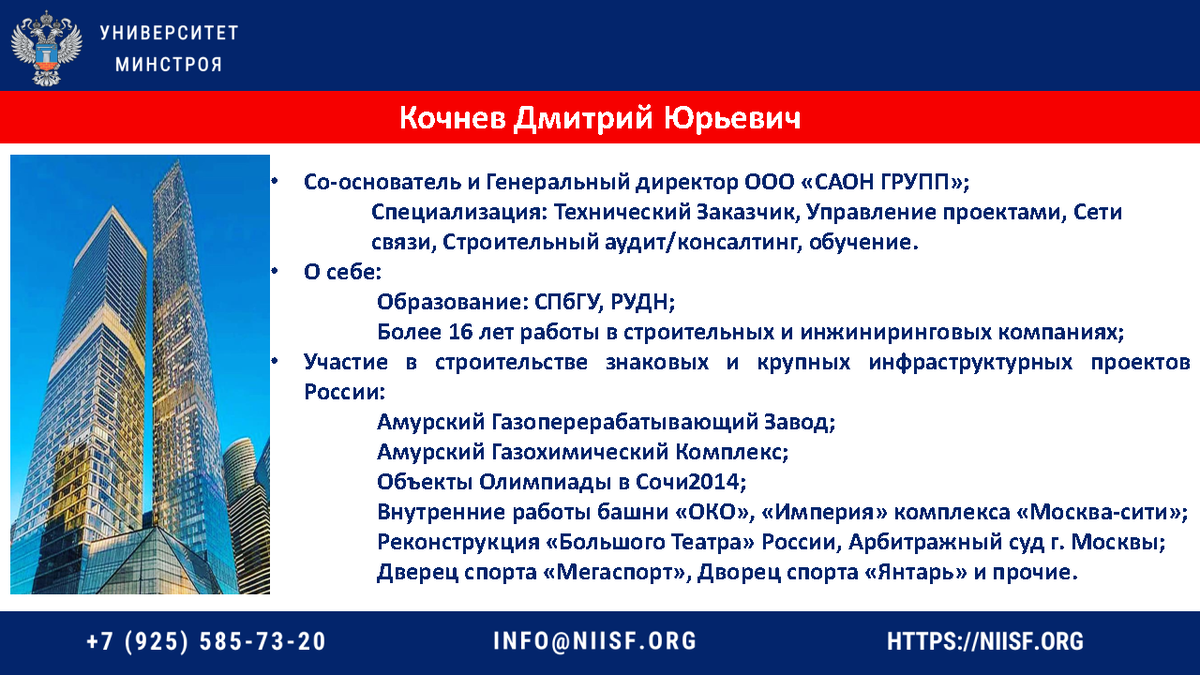 УНИВЕРСИТЕТ МИНСТРОЯ

Кочнев Дмитрий Юрьевич

• Со-основатель и Генеральный директор ООО «САОН ГРУПП»;
Специализация: Технический Заказчик, Управление проектами, Сети связи, Строительный аудит/консалтинг, обучение.
• О себе:
Образование: СПбГУ, РУДН;
Более 16 лет работы в строительных и инжиниринговых компаниях;
• Участие в строительстве знаковых и крупных инфраструктурных проектов России:
Амурский Газоперерабатывающий Завод;
Амурский Газохимический Комплекс;
Объекты Олимпиады в Сочи2014;
Внутренние работы башни «ОКО», «Империя» комплекса «Москва-сити»;
Реконструкция «Большого Театра» России, Арбитражный суд г. Москвы;
Дверец спорта «Мегаспорт», Дворец спорта «Янтарь» и прочие.

+7 (925) 585-73-20
INFO@NIISF.ORG
HTTPS://NIISF.ORG